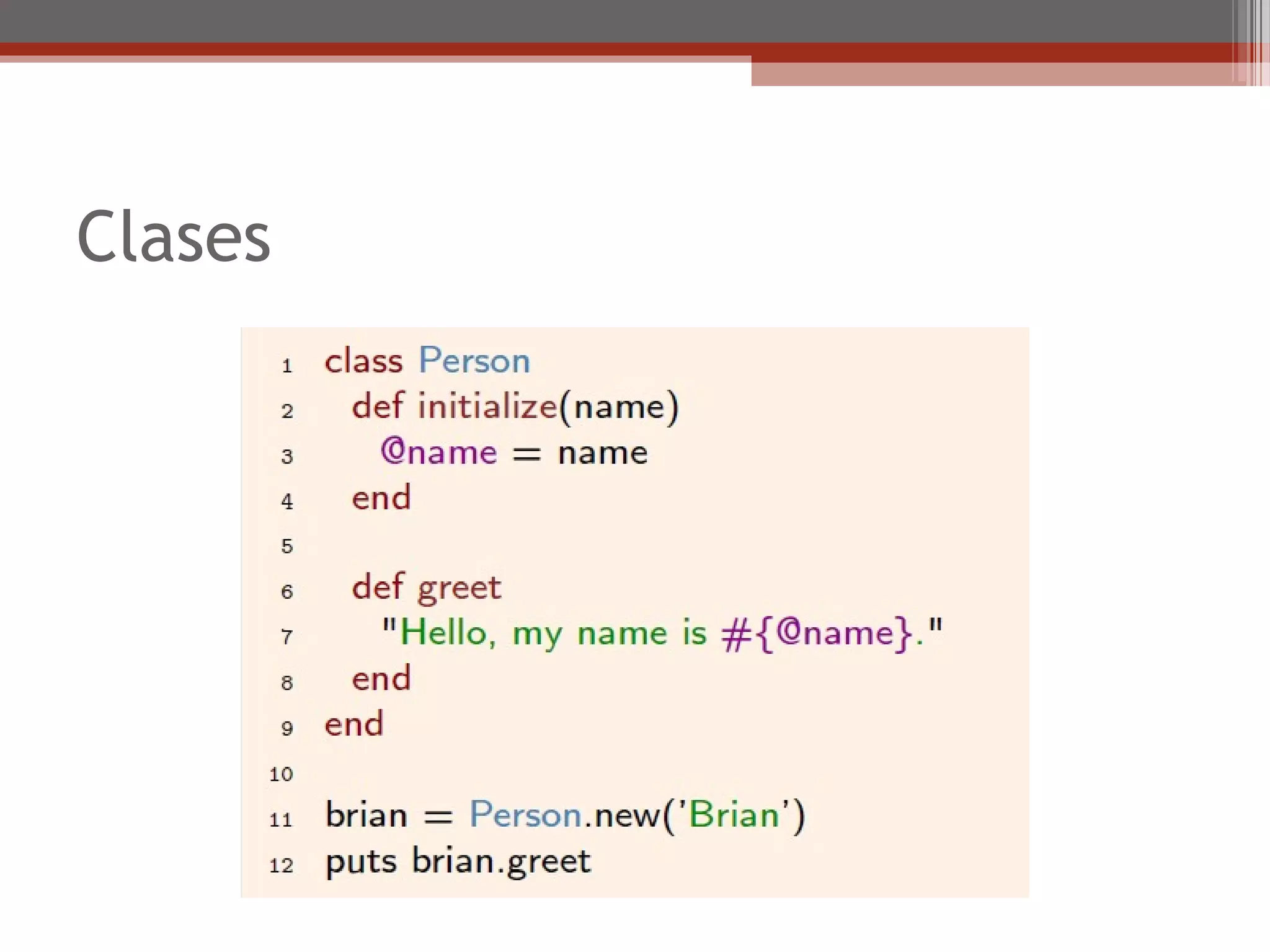 Clases

1 class Person
2 def initialize(name)
3 @name = name
4 end
5
6 def greet
7 "Hello, my name is #{@name}."
8 end
9 end
10
11 brian = Person.new('Brian')
12 puts brian.greet